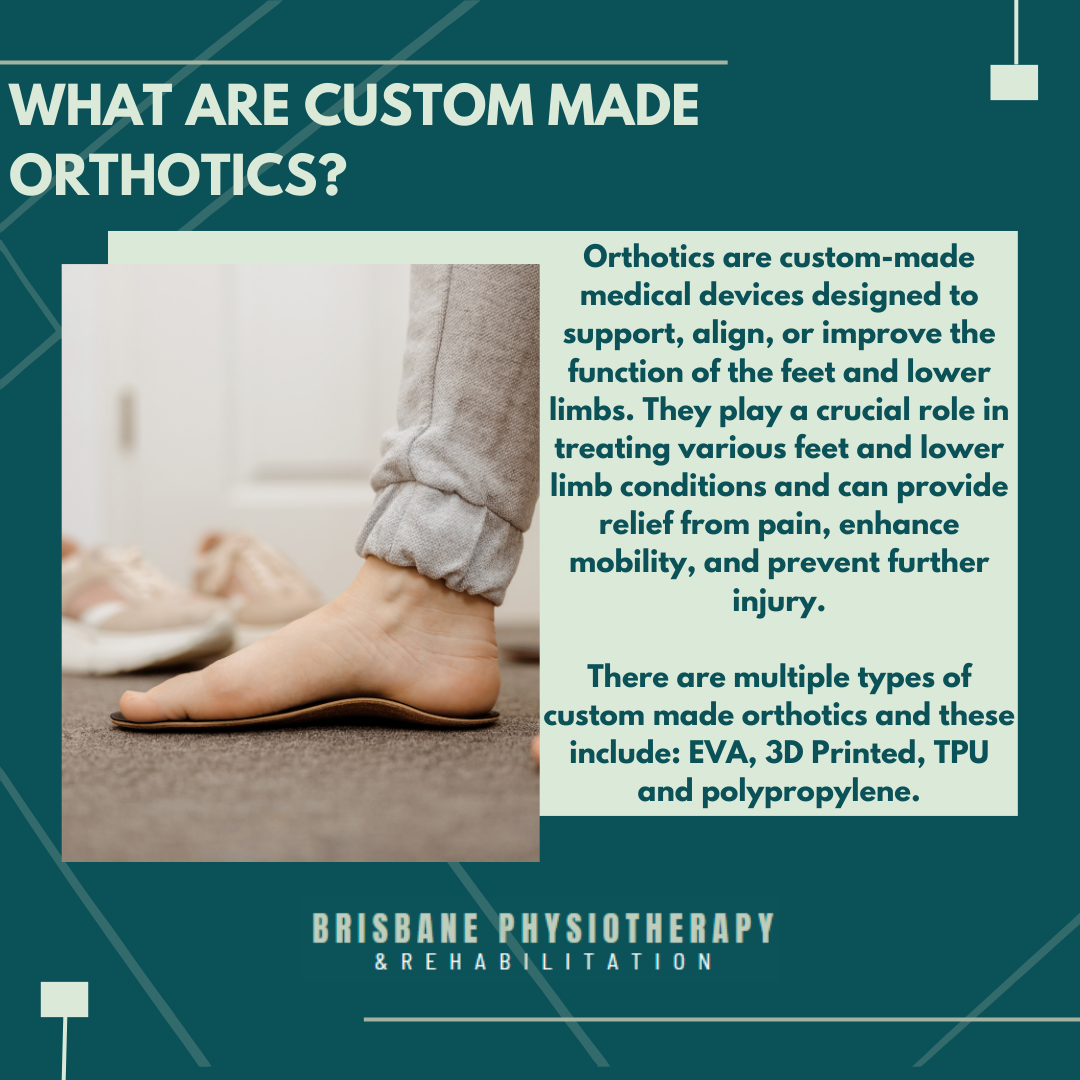 WHAT ARE CUSTOM MADE ORTHOTICS?

Orthotics are custom-made medical devices designed to support, align, or improve the function of the feet and lower limbs. They play a crucial role in treating various feet and lower limb conditions and can provide relief from pain, enhance mobility, and prevent further injury.

There are multiple types of custom made orthotics and these include: EVA, 3D Printed, TPU and polypropylene.

BRISBANE PHYSIOTHERAPY
& REHABILITATION